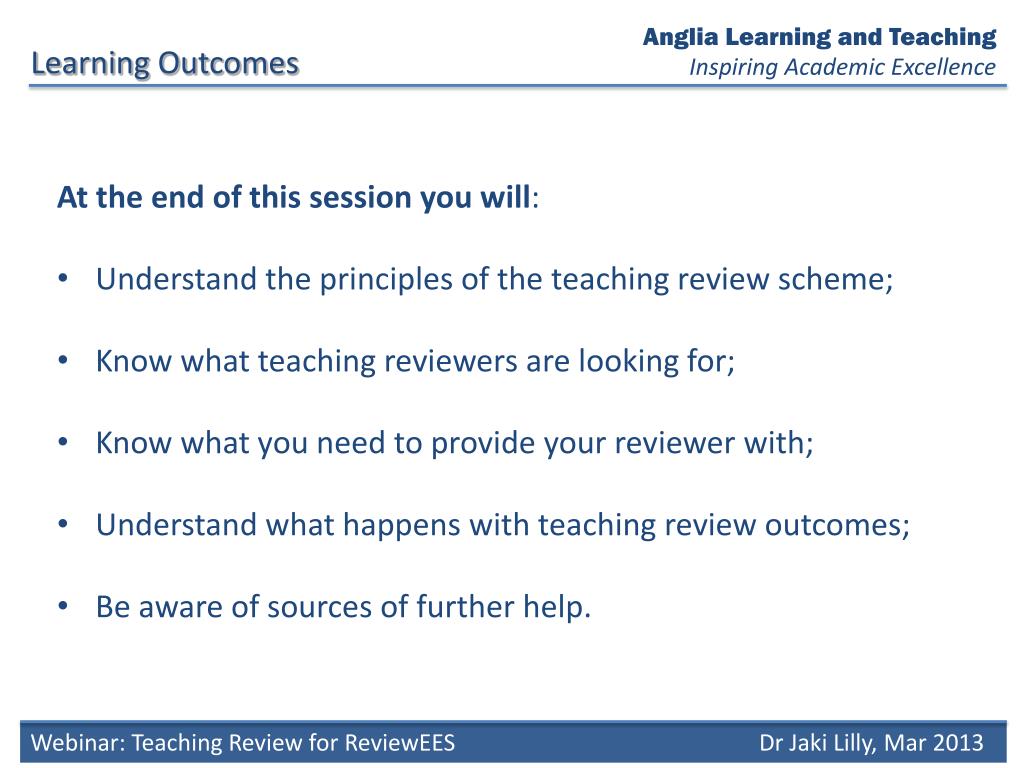 Learning Outcomes

Anglia Learning and Teaching
Inspiring Academic Excellence

At the end of this session you will:

• Understand the principles of the teaching review scheme;

• Know what teaching reviewers are looking for;

• Know what you need to provide your reviewer with;

• Understand what happens with teaching review outcomes;

• Be aware of sources of further help.

Webinar: Teaching Review for ReviewEES

Dr Jaki Lilly, Mar 2013